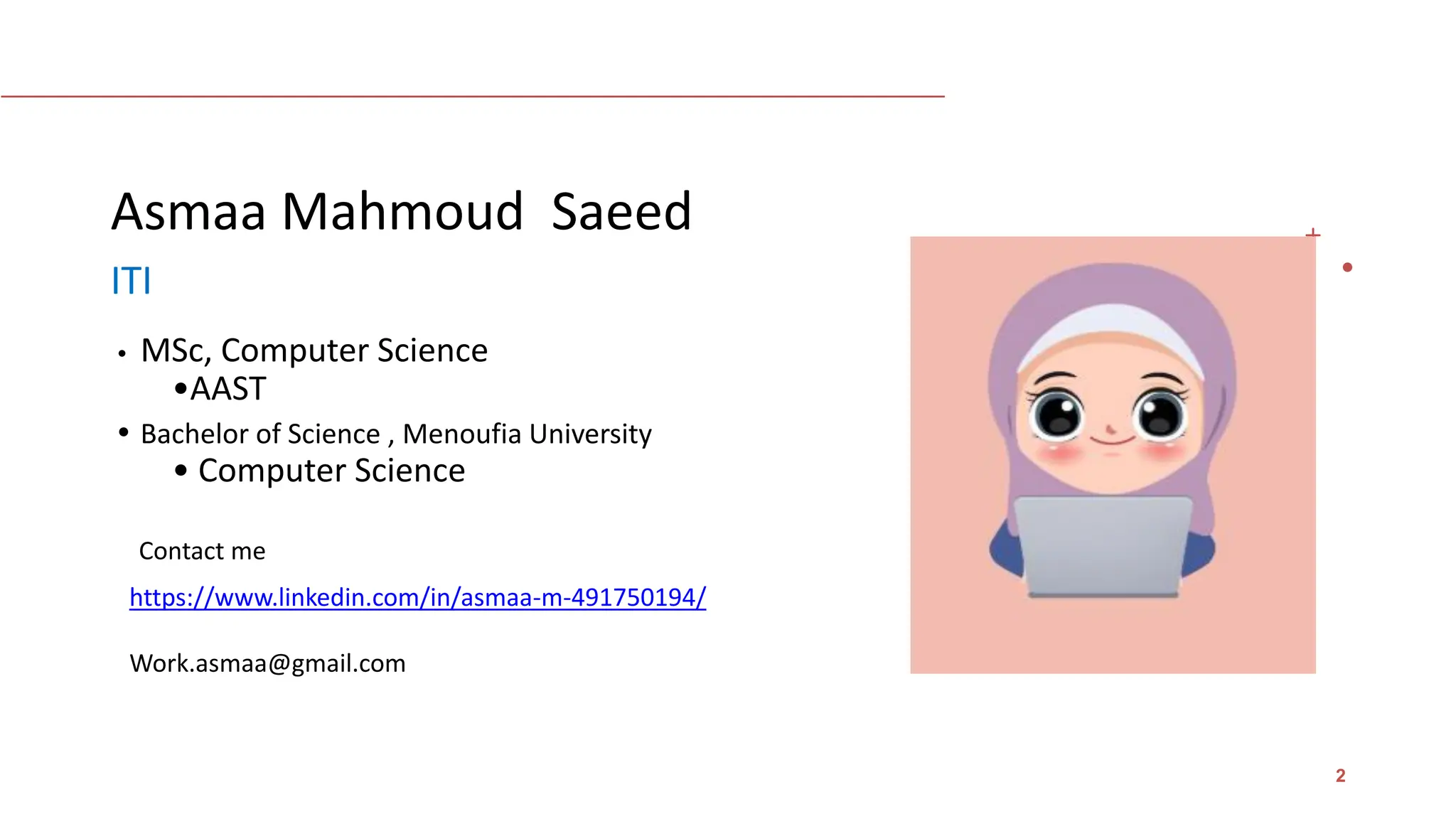 Asmaa Mahmoud  Saeed

ITI

• MSc, Computer Science
  •AAST
• Bachelor of Science , Menoufia University
  • Computer Science

Contact me

https://www.linkedin.com/in/asmaa-m-491750194/

Work.asmaa@gmail.com

2